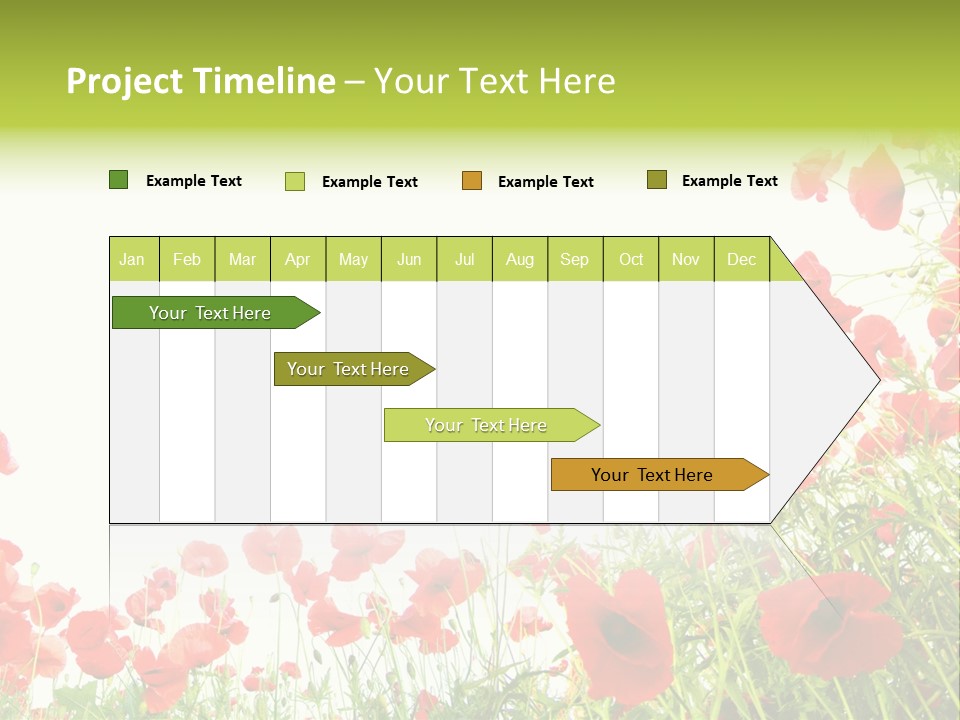 Project Timeline – Your Text Here

Example Text
Example Text
Example Text
Example Text

| Jan | Feb | Mar | Apr | May | Jun | Jul | Aug | Sep | Oct | Nov | Dec |
|---|---|---|---|---|---|---|---|---|---|---|---|

Your Text Here
Your Text Here
Your Text Here
Your Text Here